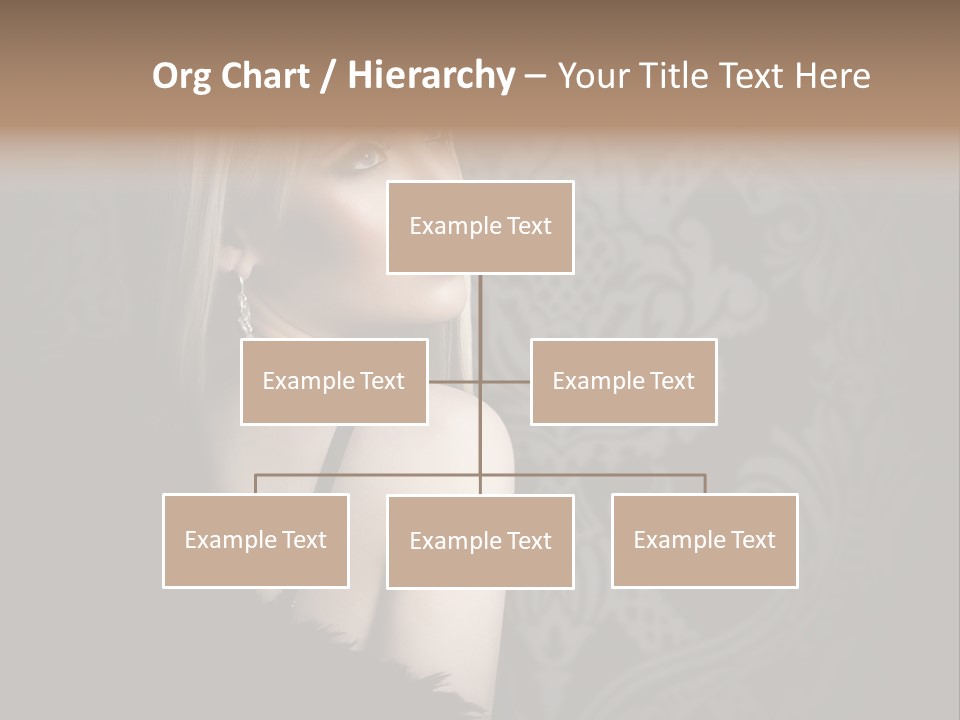 Org Chart / Hierarchy – Your Title Text Here

Example Text

Example Text

Example Text

Example Text

Example Text

Example Text